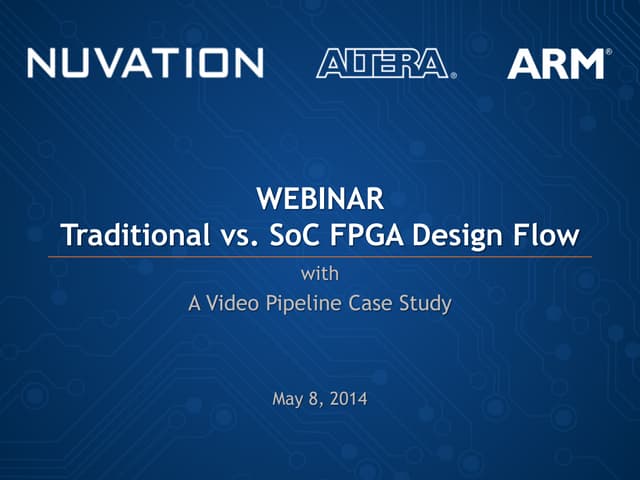 NUVATION ALTERA® ARM®

WEBINAR
Traditional vs. SoC FPGA Design Flow

with
A Video Pipeline Case Study

May 8, 2014